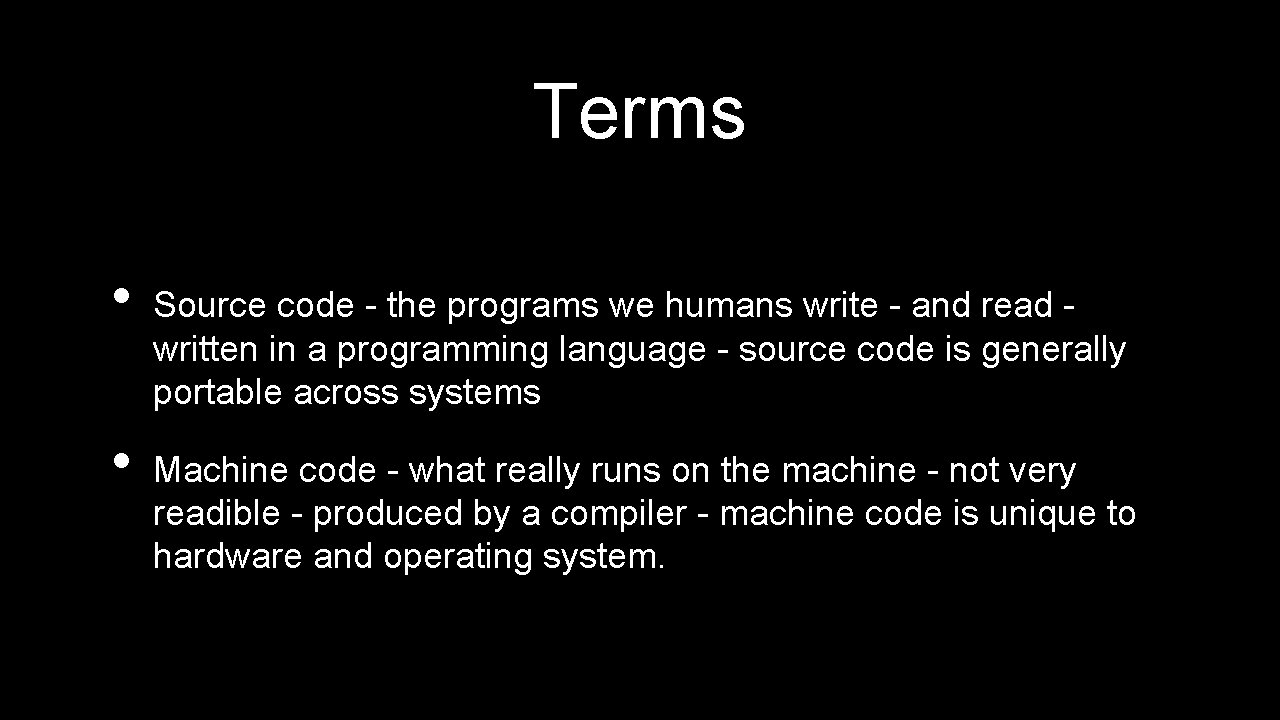 Terms

• Source code - the programs we humans write - and read - written in a programming language - source code is generally portable across systems

• Machine code - what really runs on the machine - not very readible - produced by a compiler - machine code is unique to hardware and operating system.